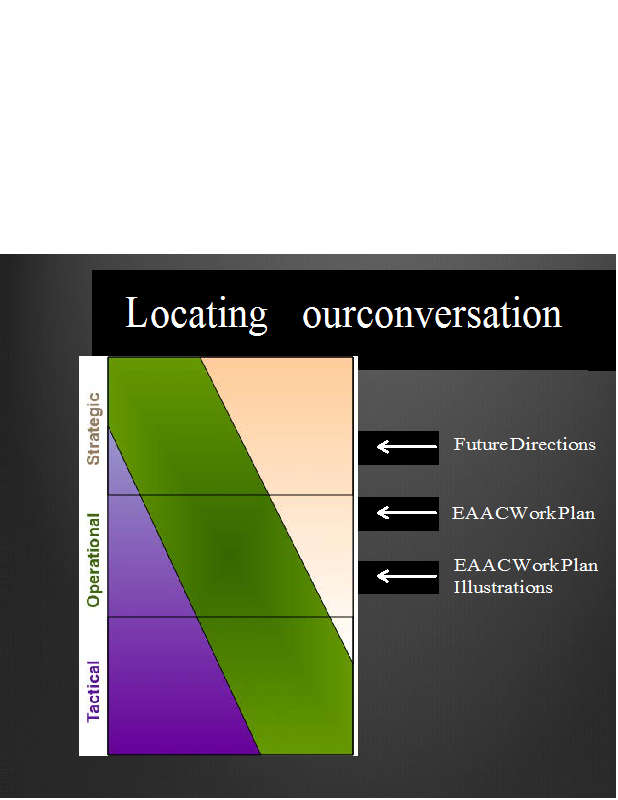 Locating ourconversation

Strategic

Operational

Tactical

FutureDirections

EAACWorkPlan

EAACWorkPlan Illustrations